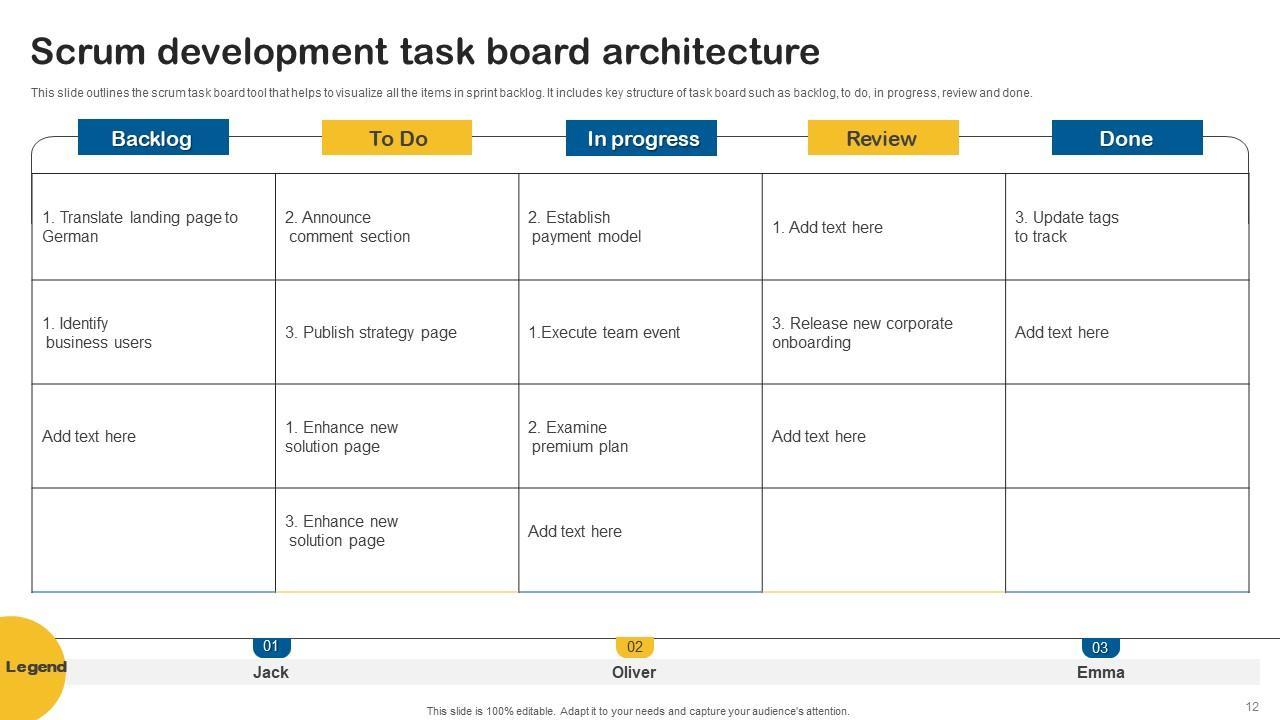 Scrum development task board architecture

This slide outlines the scrum task board tool that helps to visualize all the items in sprint backlog. It includes key structure of task board such as backlog, to do, in progress, review and done.

| Backlog | To Do | In progress | Review | Done |
|---|---|---|---|---|
| 1. Translate landing page to German | 2. Announce comment section | 2. Establish payment model | 1. Add text here | 3. Update tags to track |
| 1. Identify business users | 3. Publish strategy page | 1.Execute team event | 3. Release new corporate onboarding | Add text here |
| Add text here | 1. Enhance new solution page | 2. Examine premium plan | Add text here | |
| | 3. Enhance new solution page | Add text here | | |

Legend

01
Jack

02
Oliver

03
Emma

This slide is 100% editable. Adapt it to your needs and capture your audience's attention.

12